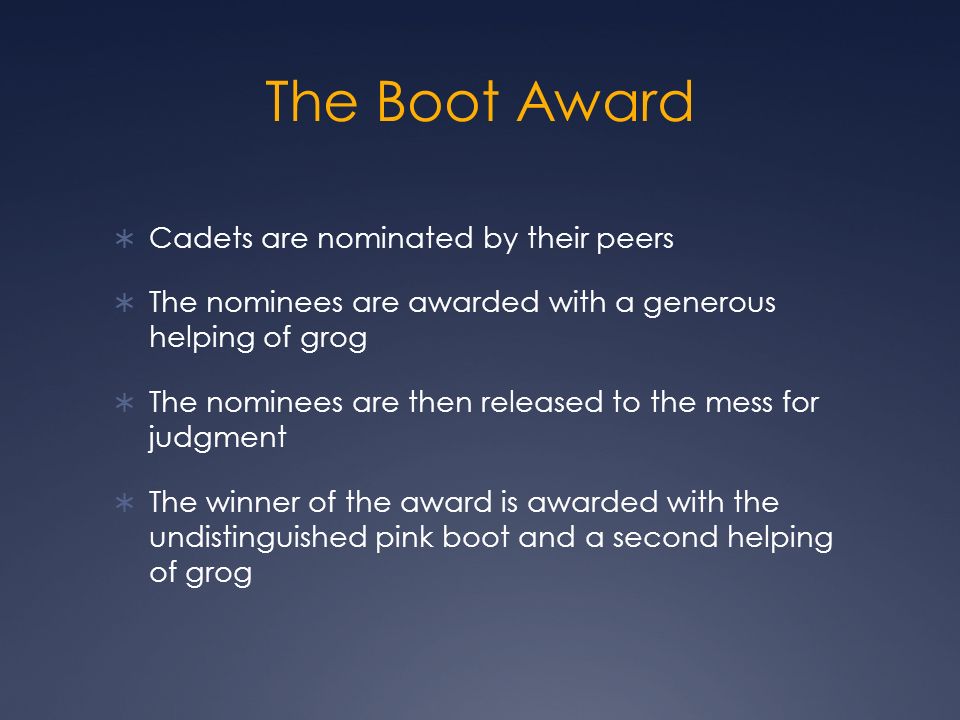 The Boot Award

∗ Cadets are nominated by their peers

∗ The nominees are awarded with a generous helping of grog

∗ The nominees are then released to the mess for judgment

∗ The winner of the award is awarded with the undistinguished pink boot and a second helping of grog